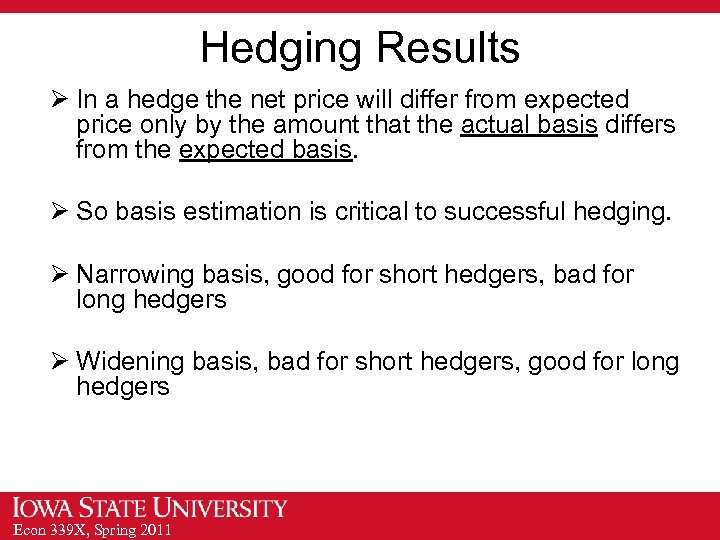 Hedging Results

➢ In a hedge the net price will differ from expected price only by the amount that the actual basis differs from the expected basis.

➢ So basis estimation is critical to successful hedging.

➢ Narrowing basis, good for short hedgers, bad for long hedgers

➢ Widening basis, bad for short hedgers, good for long hedgers

IOWA STATE UNIVERSITY
Econ 339X, Spring 2011